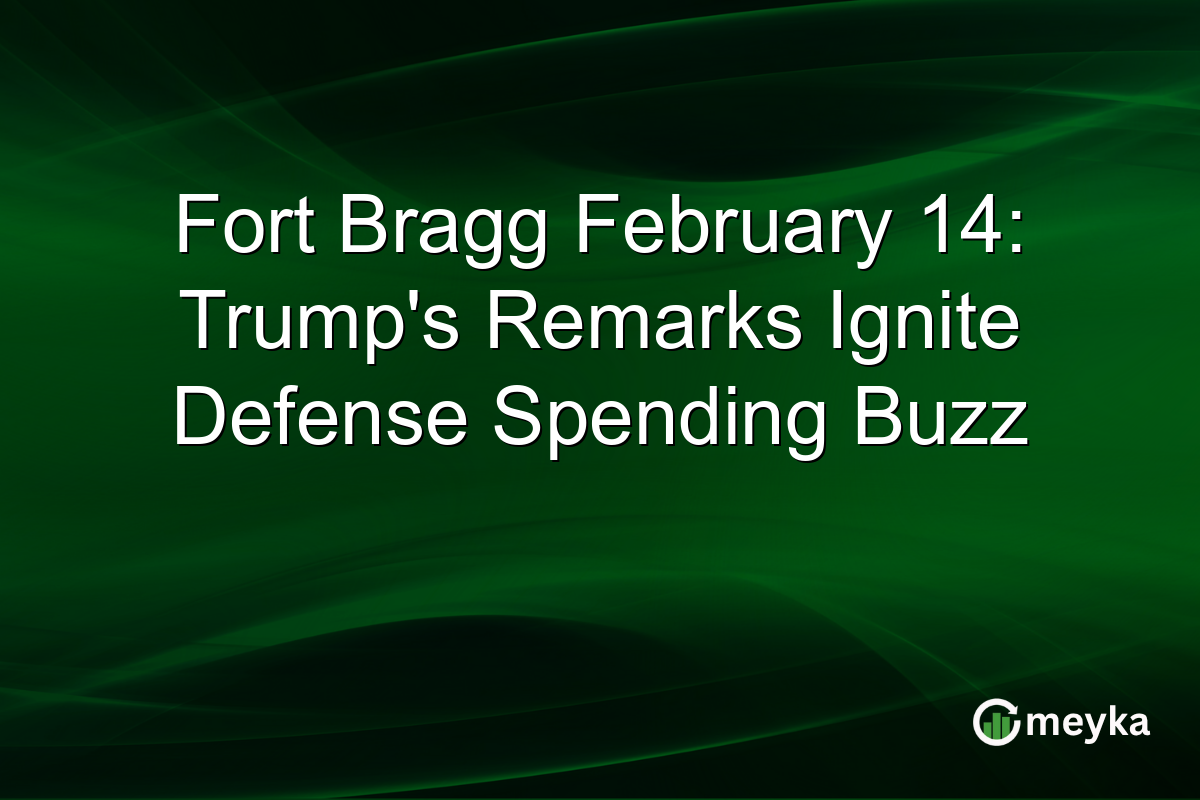 Fort Bragg February 14: Trump's Remarks Ignite Defense Spending Buzz

meyka